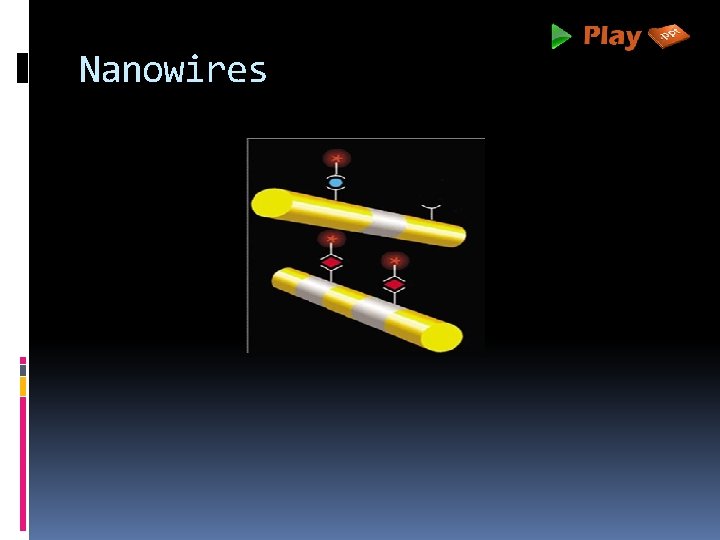 Play ppt

Nanowires